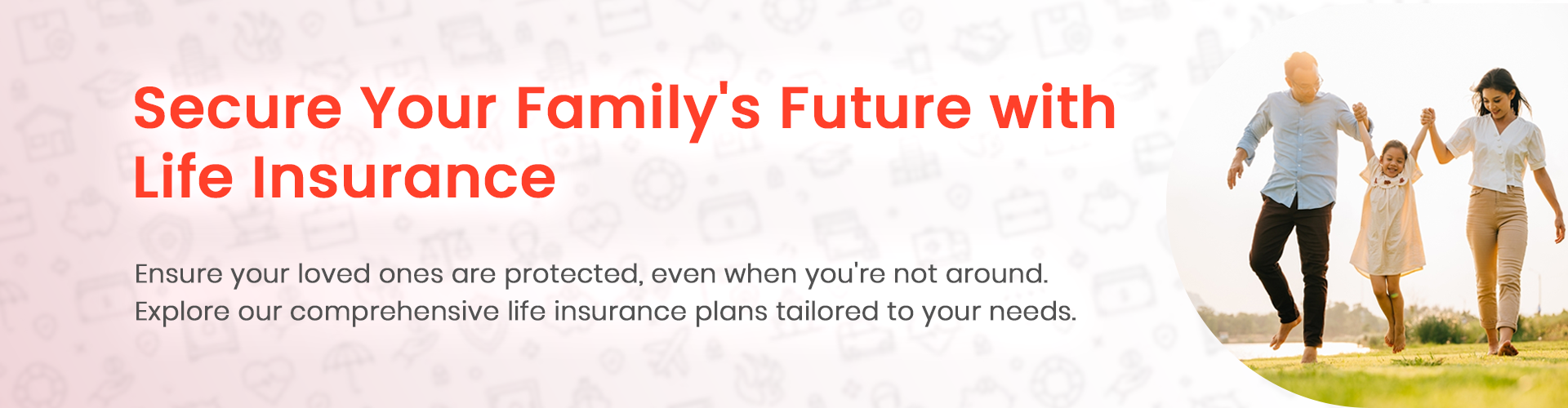 Secure Your Family's Future with Life Insurance

Ensure your loved ones are protected, even when you're not around. Explore our comprehensive life insurance plans tailored to your needs.